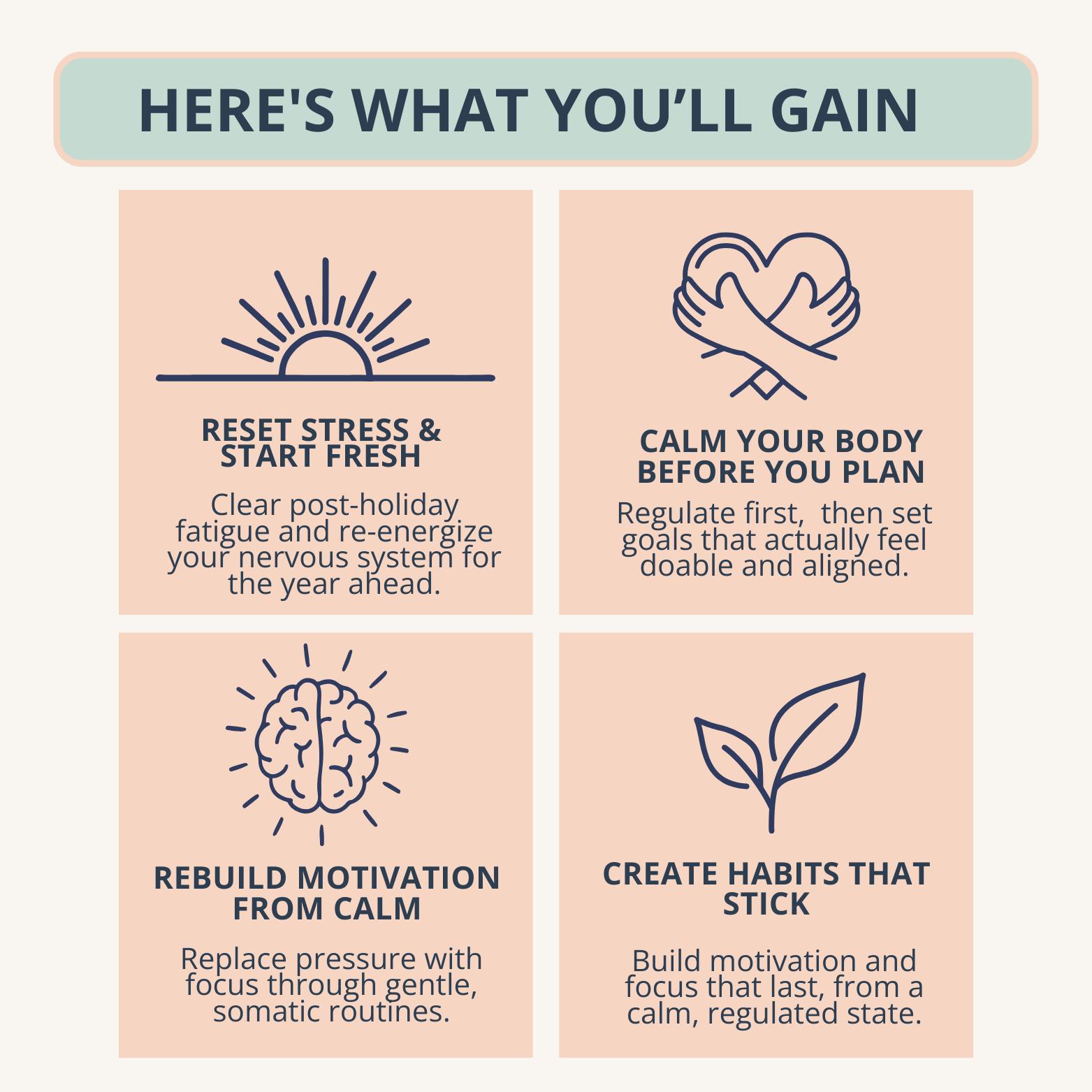 HERE'S WHAT YOU’LL GAIN

RESET STRESS & START FRESH

Clear post-holiday fatigue and re-energize your nervous system for the year ahead.

CALM YOUR BODY BEFORE YOU PLAN

Regulate first,  then set goals that actually feel doable and aligned.

REBUILD MOTIVATION FROM CALM

Replace pressure with focus through gentle, somatic routines.

CREATE HABITS THAT STICK

Build motivation and focus that last, from a calm, regulated state.